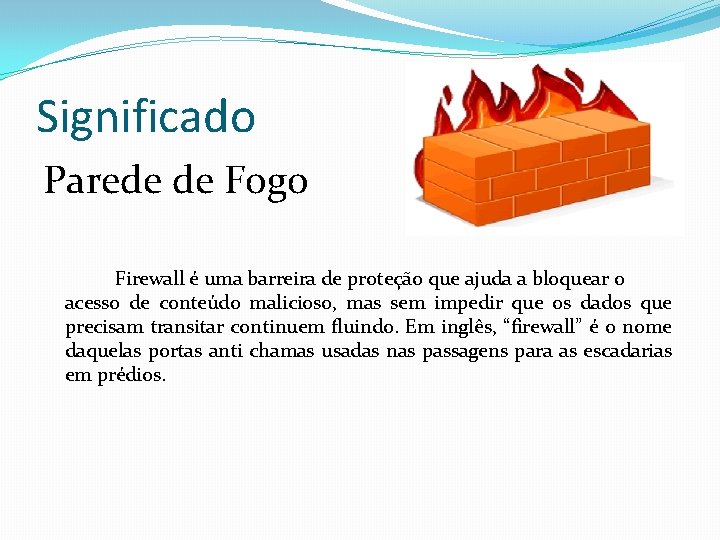 Significado

Parede de Fogo

Firewall é uma barreira de proteção que ajuda a bloquear o acesso de conteúdo malicioso, mas sem impedir que os dados que precisam transitar continuem fluindo. Em inglês, “firewall” é o nome daquelas portas anti chamas usadas nas passagens para as escadarias em prédios.